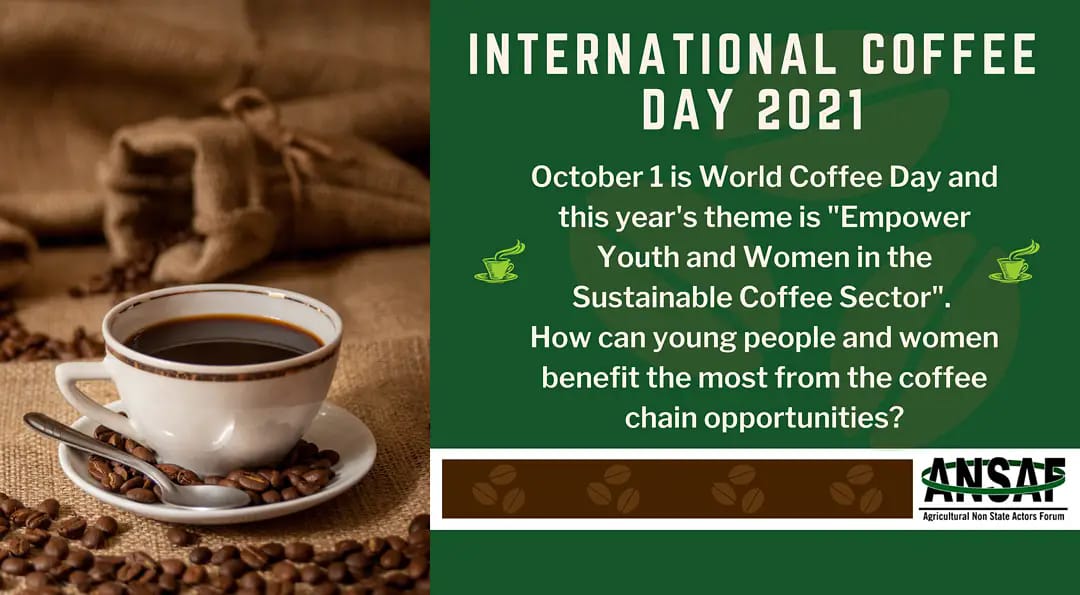 INTERNATIONAL COFFEE DAY 2021

October 1 is World Coffee Day and this year's theme is "Empower Youth and Women in the Sustainable Coffee Sector". How can young people and women benefit the most from the coffee chain opportunities?

ANSAF
Agricultural Non State Actors Forum